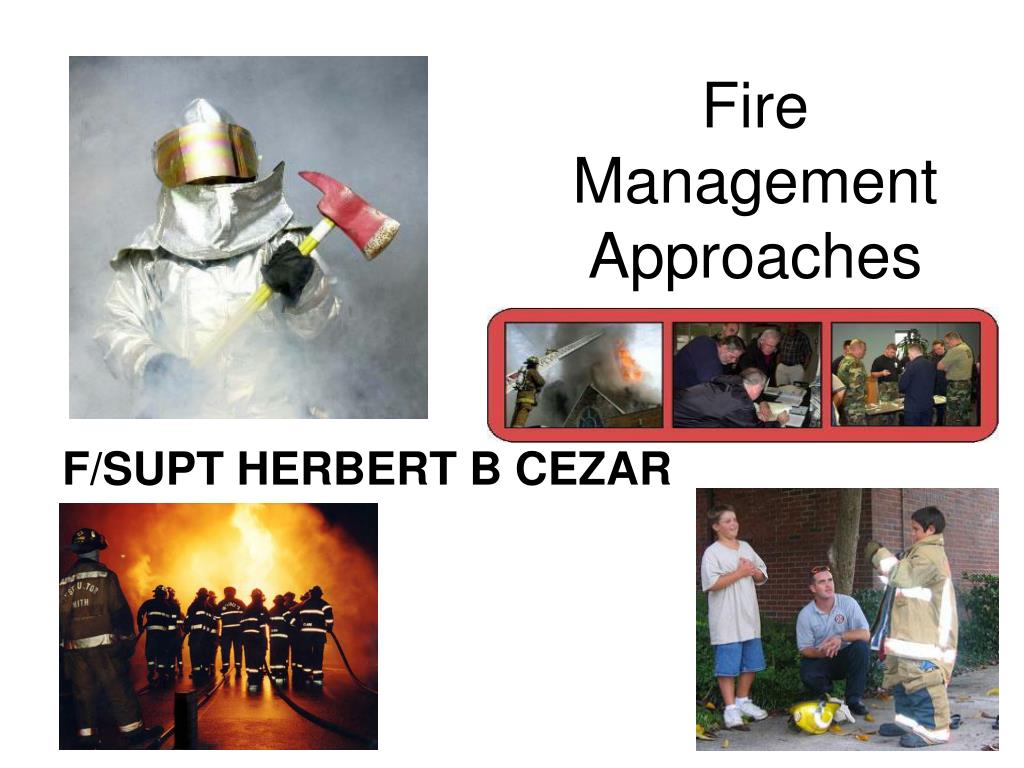 Fire Management Approaches

F/SUPT HERBERT B CEZAR